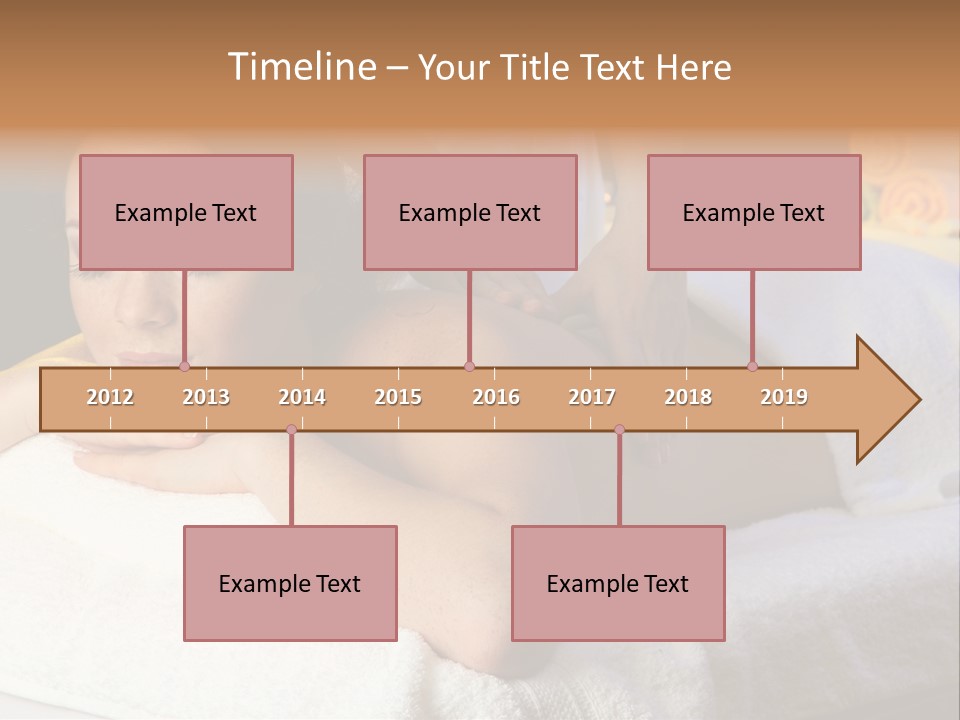 Timeline – Your Title Text Here

Example Text

Example Text

Example Text

2012 2013 2014 2015 2016 2017 2018 2019

Example Text

Example Text